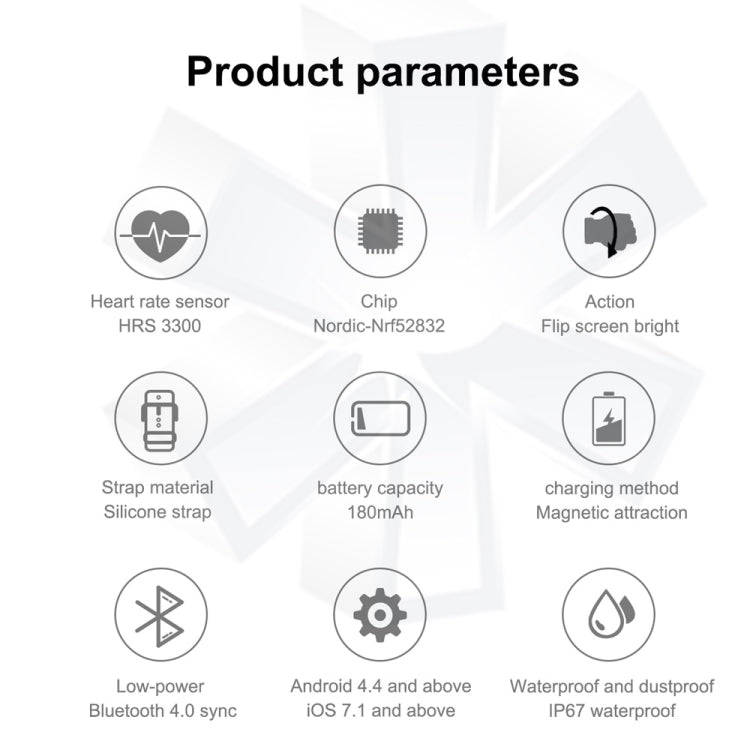 Product parameters

Heart rate sensor
HRS 3300

Chip
Nordic-Nrf52832

Action
Flip screen bright

Strap material
Silicone strap

battery capacity
180mAh

charging method
Magnetic attraction

Low-power
Bluetooth 4.0 sync

Android 4.4 and above
iOS 7.1 and above

Waterproof and dustproof
IP67 waterproof